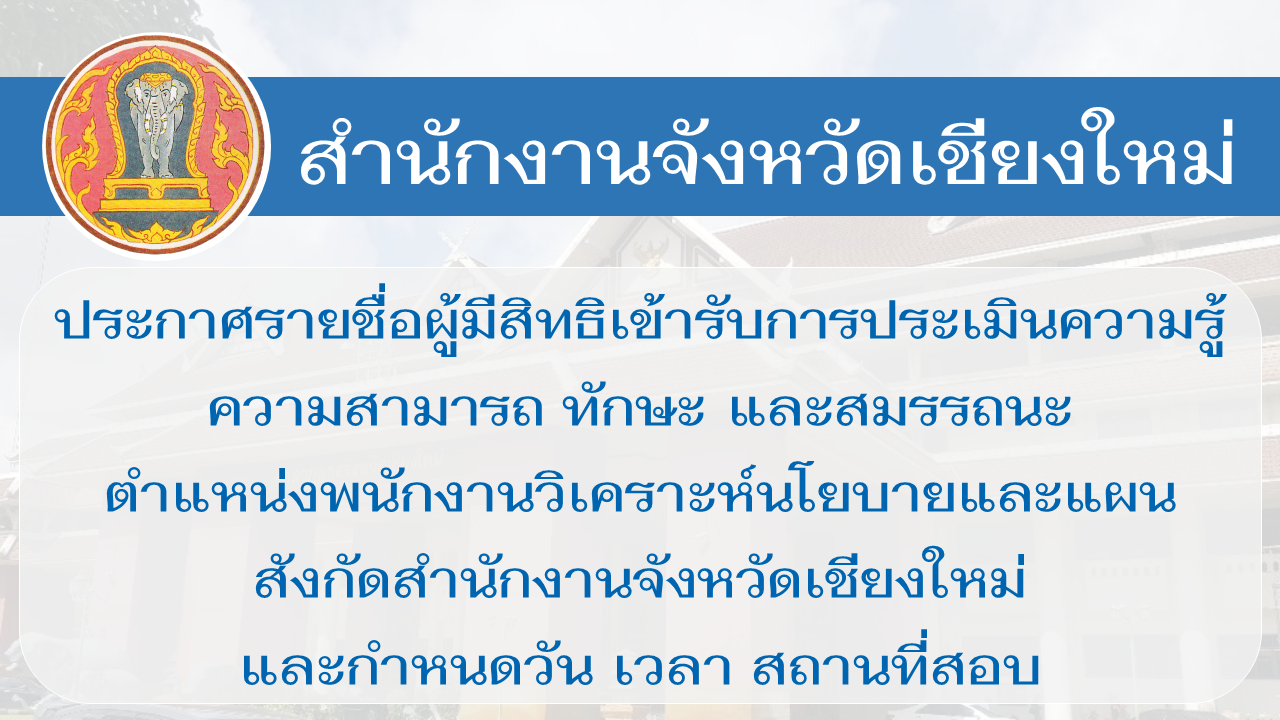 สำนักงานจังหวัดเชียงใหม่

ประกาศรายชื่อผู้มีสิทธิเข้ารับการประเมินความรู้
ความสามารถ ทักษะ และสมรรถนะ
ตำแหน่งพนักงานวิเคราะห์นโยบายและแผน
สังกัดสำนักงานจังหวัดเชียงใหม่
และกำหนดวัน เวลา สถานที่สอบ